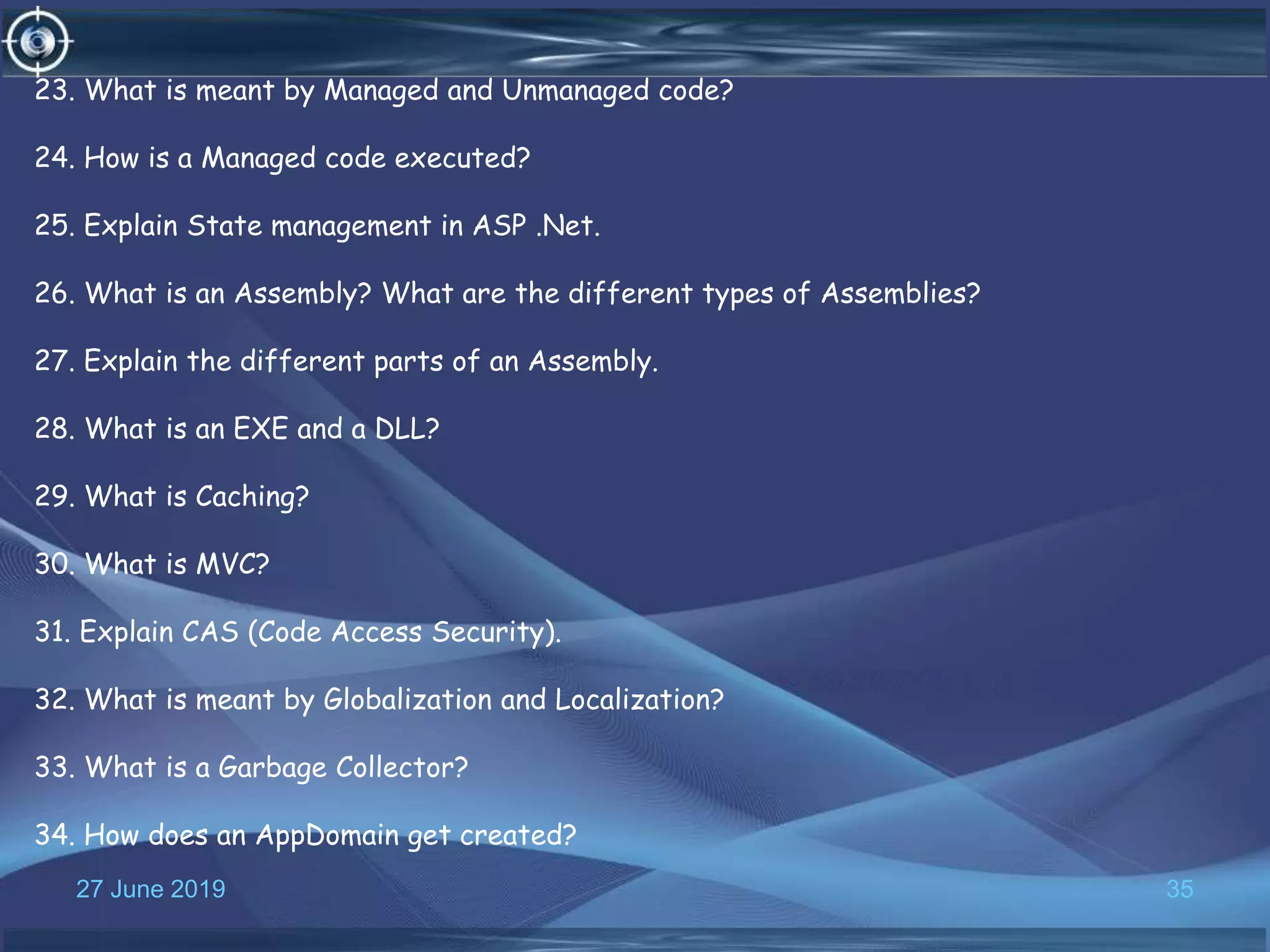 23. What is meant by Managed and Unmanaged code?

24. How is a Managed code executed?

25. Explain State management in ASP .Net.

26. What is an Assembly? What are the different types of Assemblies?

27. Explain the different parts of an Assembly.

28. What is an EXE and a DLL?

29. What is Caching?

30. What is MVC?

31. Explain CAS (Code Access Security).

32. What is meant by Globalization and Localization?

33. What is a Garbage Collector?

34. How does an AppDomain get created?

27 June 2019

35